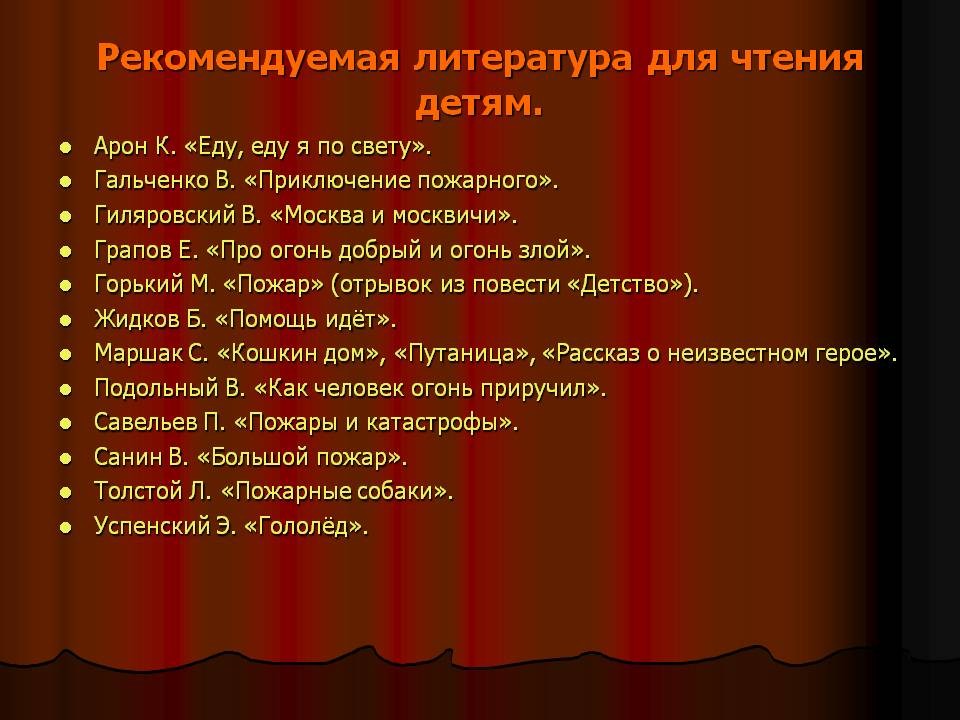 Рекомендуемая литература для чтения детям.

- Арон К. «Еду, еду я по свету».
- Гальченко В. «Приключение пожарного».
- Гиляровский В. «Москва и москвичи».
- Грапов Е. «Про огонь добрый и огонь злой».
- Горький М. «Пожар» (отрывок из повести «Детство»).
- Жидков Б. «Помощь идёт».
- Маршак С. «Кошкин дом», «Путаница», «Рассказ о неизвестном герое».
- Подольный В. «Как человек огонь приручил».
- Савельев П. «Пожары и катастрофы».
- Санин В. «Большой пожар».
- Толстой Л. «Пожарные собаки».
- Успенский Э. «Гололёд».